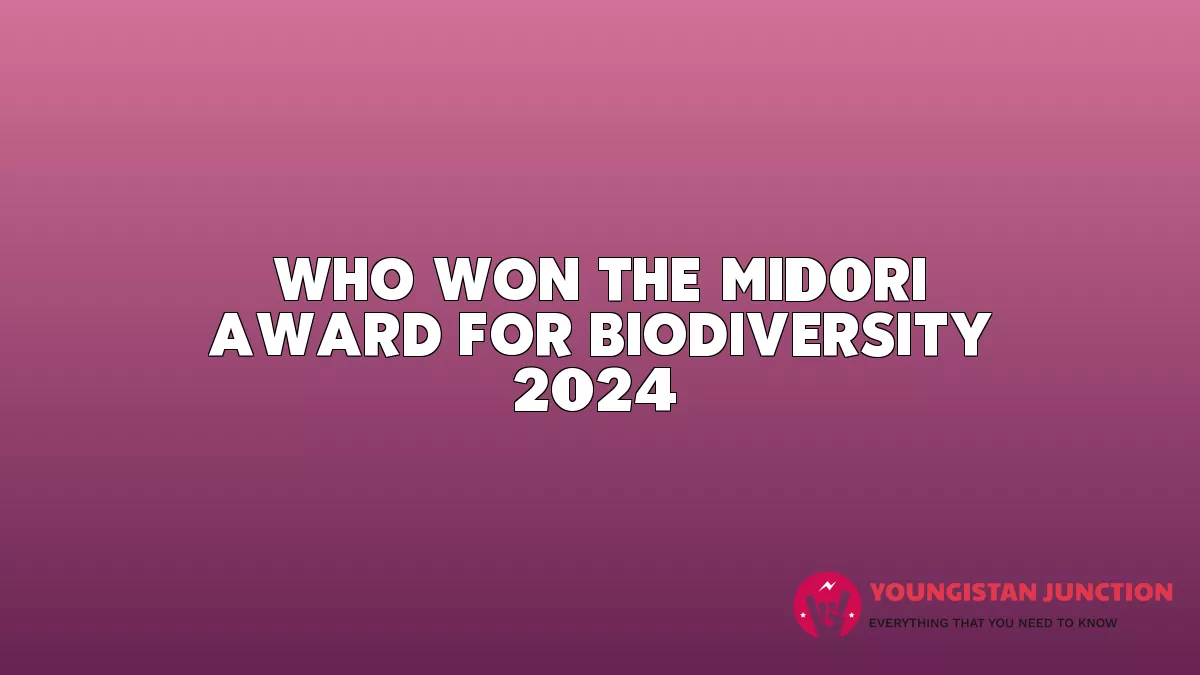 WHO WON THE MIDORI AWARD FOR BIODIVERSITY 2024

YOUNGISTAN JUNCTION
EVERYTHING THAT YOU NEED TO KNOW